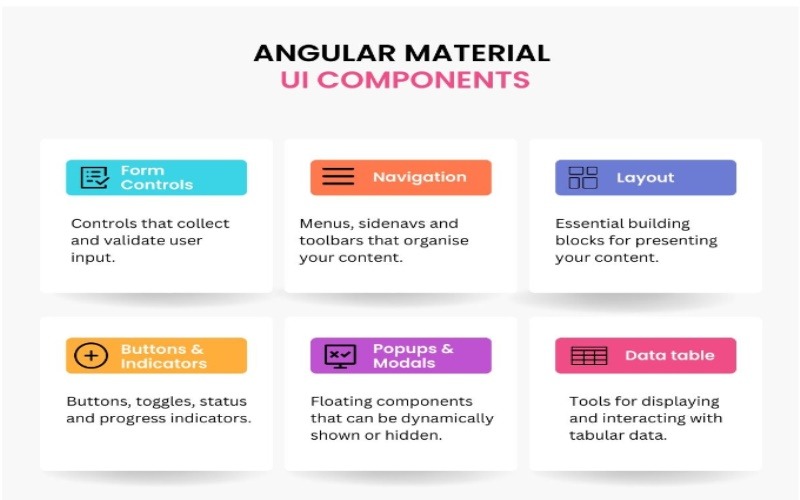 ANGULAR MATERIAL
UI COMPONENTS

Form Controls

Controls that collect and validate user input.

Navigation

Menus, sidenavs and toolbars that organise your content.

Layout

Essential building blocks for presenting your content.

Buttons & Indicators

Buttons, toggles, status and progress indicators.

Popups & Modals

Floating components that can be dynamically shown or hidden.

Data table

Tools for displaying and interacting with tabular data.